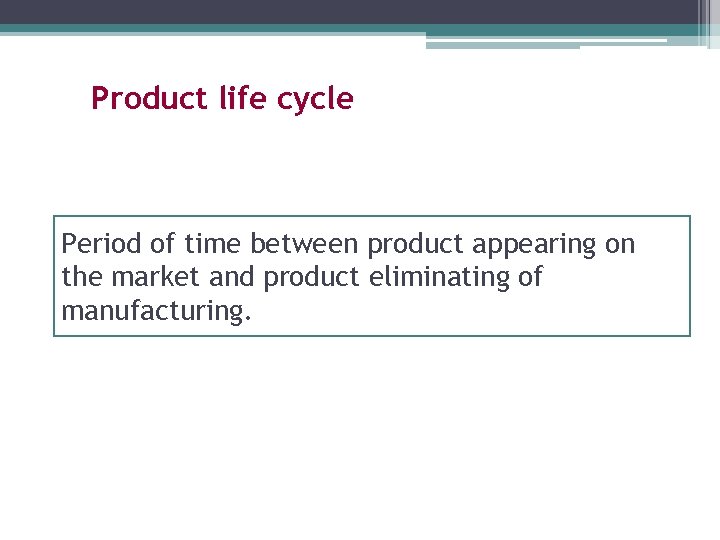 Product life cycle

Period of time between product appearing on the market and product eliminating of manufacturing.